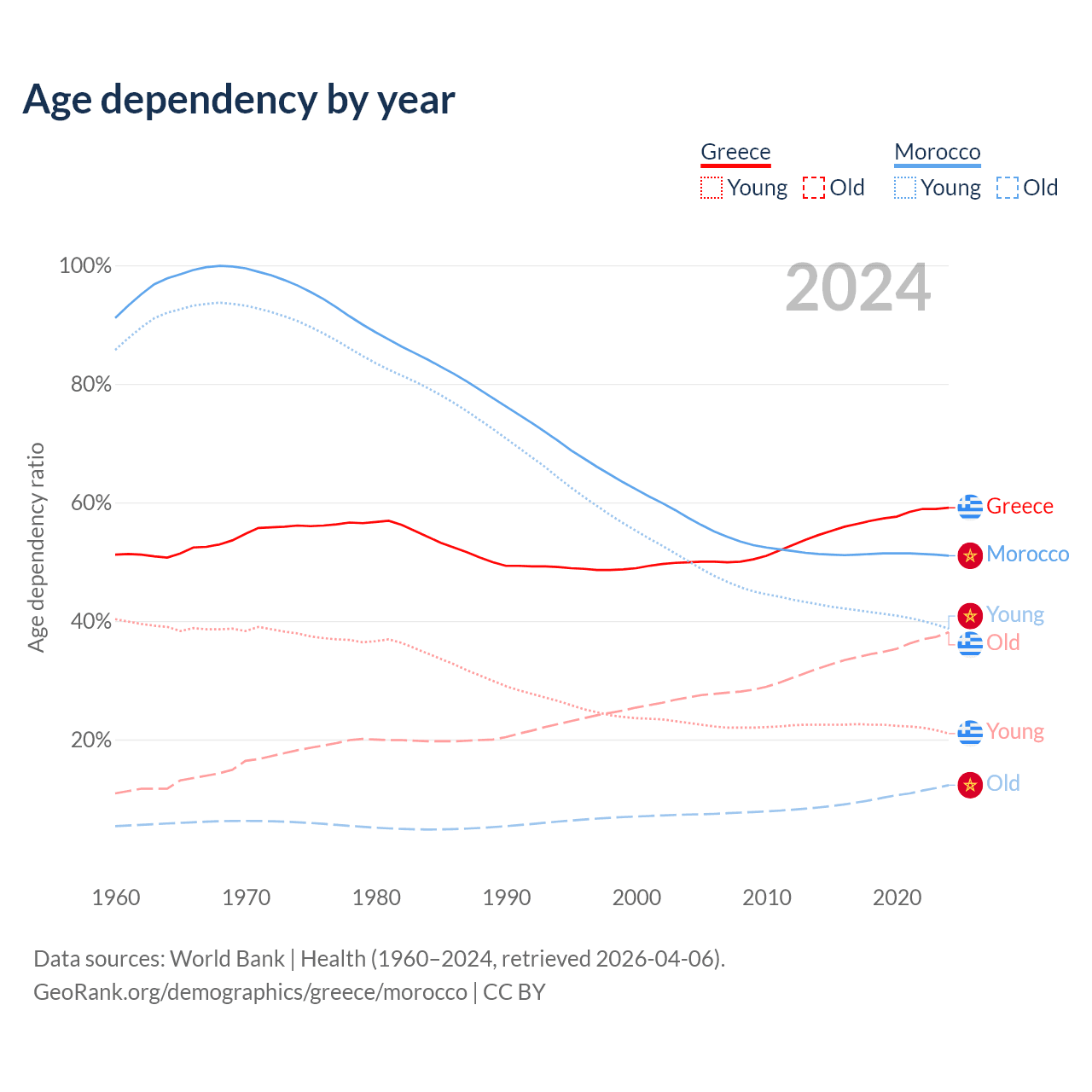 Age dependency by year

Greece
Young Old

Morocco
Young Old

2024

Age dependency ratio

100%
80%
60%
40%
20%

Greece
Morocco
Young
Old
Young
Old

1960 1970 1980 1990 2000 2010 2020

Data sources: World Bank | Health (1960–2024, retrieved 2026-04-06).
GeoRank.org/demographics/greece/morocco | CC BY